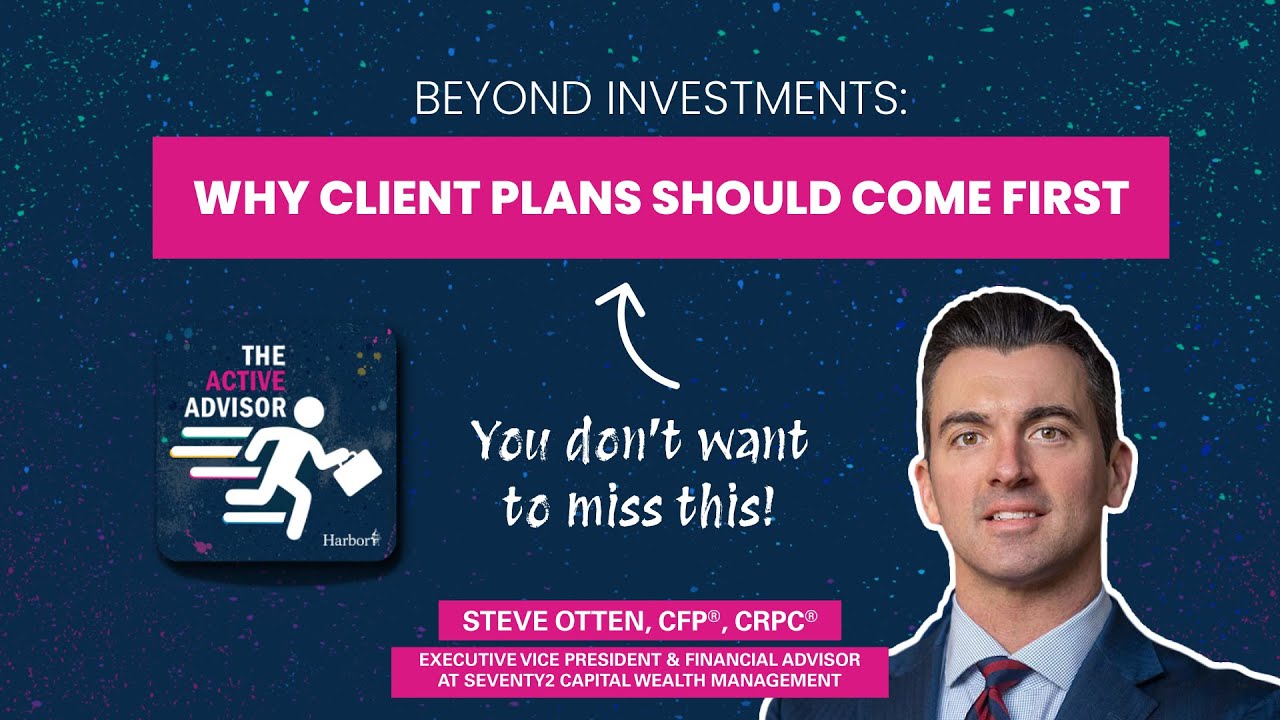 BEYOND INVESTMENTS:

WHY CLIENT PLANS SHOULD COME FIRST

THE ACTIVE ADVISOR

Harbor

You don't want to miss this!

STEVE OTTEN, CFP®, CRPC®

EXECUTIVE VICE PRESIDENT & FINANCIAL ADVISOR AT SEVENTY2 CAPITAL WEALTH MANAGEMENT